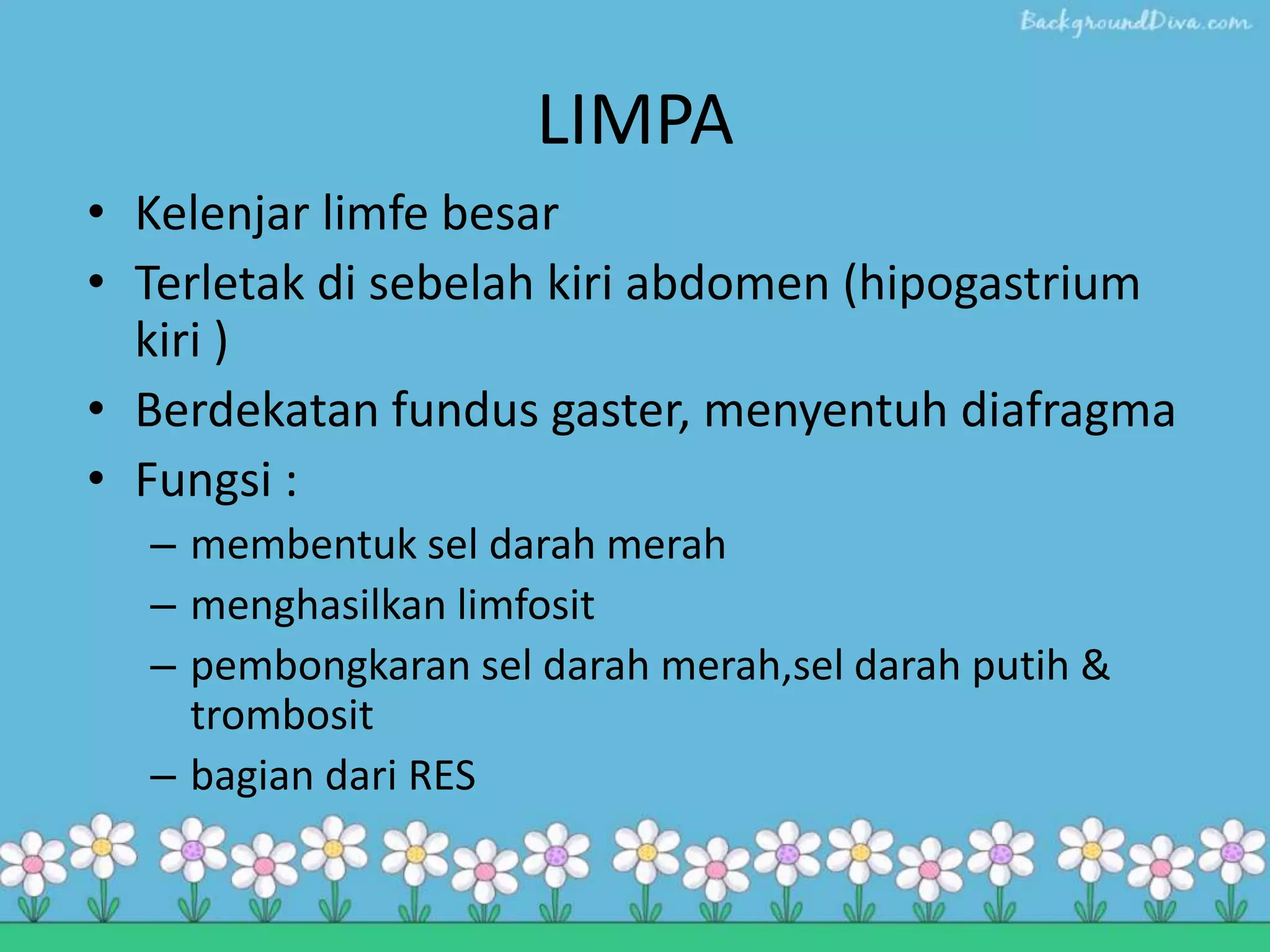 BackgroundDiva.com

LIMPA

• Kelenjar limfe besar
• Terletak di sebelah kiri abdomen (hipogastrium kiri )
• Berdekatan fundus gaster, menyentuh diafragma
• Fungsi :
– membentuk sel darah merah
– menghasilkan limfosit
– pembongkaran sel darah merah,sel darah putih & trombosit
– bagian dari RES